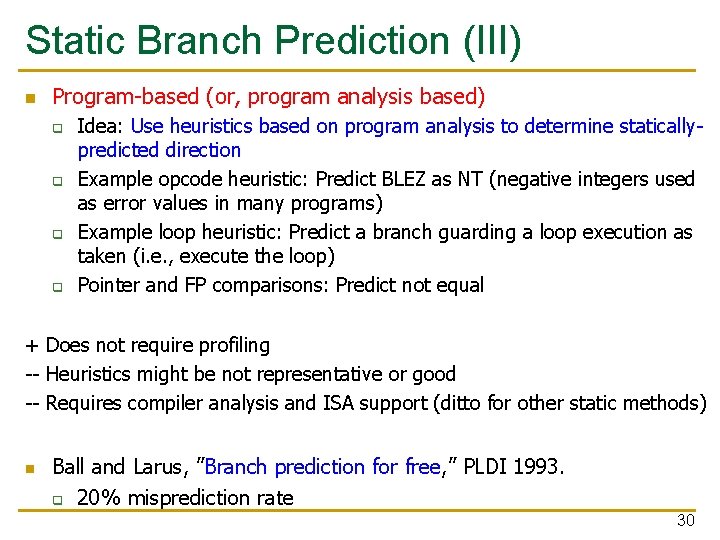 Static Branch Prediction (III)

Program-based (or, program analysis based)

Idea: Use heuristics based on program analysis to determine statically-predicted direction

Example opcode heuristic: Predict BLEZ as NT (negative integers used as error values in many programs)

Example loop heuristic: Predict a branch guarding a loop execution as taken (i.e., execute the loop)

Pointer and FP comparisons: Predict not equal

+ Does not require profiling

-- Heuristics might be not representative or good

-- Requires compiler analysis and ISA support (ditto for other static methods)

Ball and Larus, "Branch prediction for free," PLDI 1993.

20% misprediction rate

30